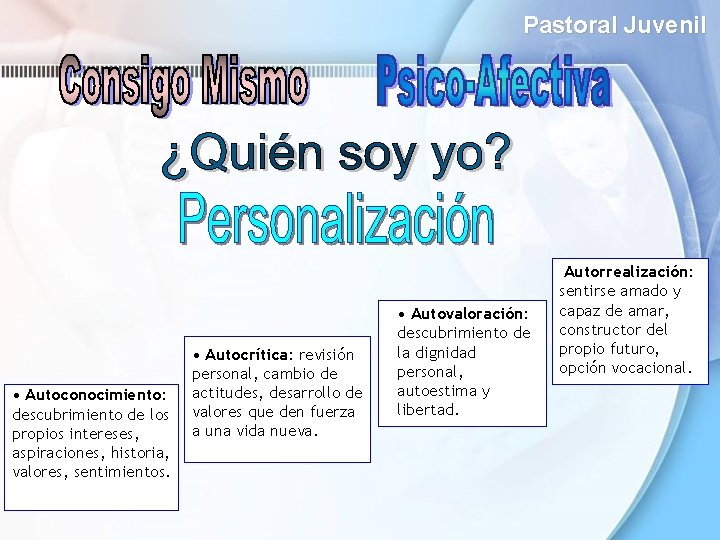 Pastoral Juvenil

Consigo Mismo

Psico-Afectiva

¿Quién soy yo?

Personalización

• Autoconocimiento: descubrimiento de los propios intereses, aspiraciones, historia, valores, sentimientos.

• Autocrítica: revisión personal, cambio de actitudes, desarrollo de valores que den fuerza a una vida nueva.

• Autovaloración: descubrimiento de la dignidad personal, autoestima y libertad.

Autorrealización: sentirse amado y capaz de amar, constructor del propio futuro, opción vocacional.